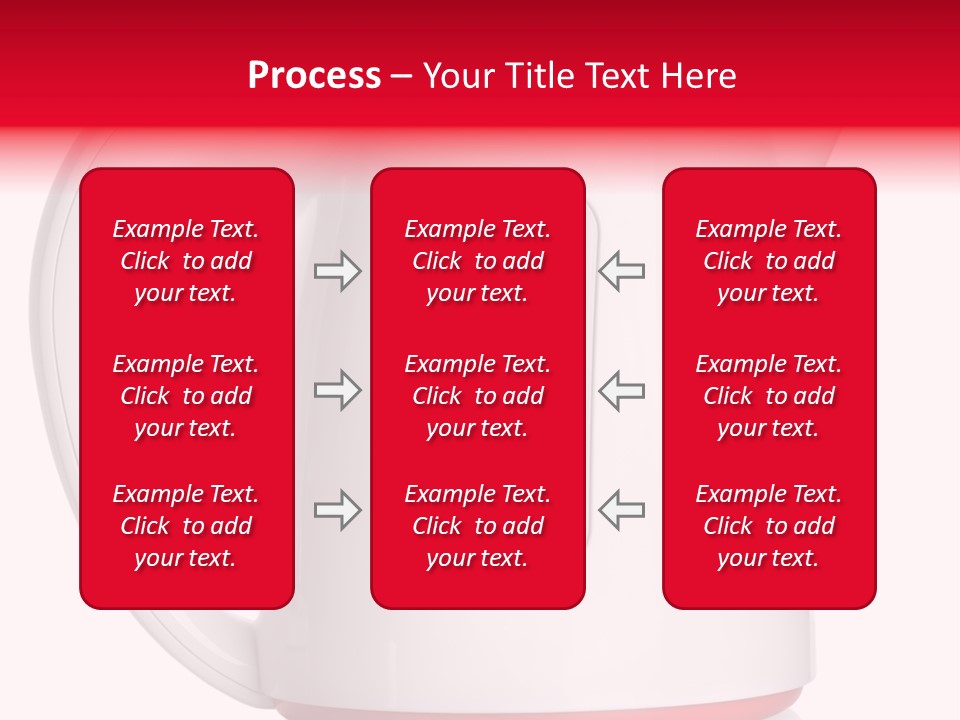 Process – Your Title Text Here

Example Text. Click to add your text.

Example Text. Click to add your text.

Example Text. Click to add your text.

Example Text. Click to add your text.

Example Text. Click to add your text.

Example Text. Click to add your text.

Example Text. Click to add your text.

Example Text. Click to add your text.

Example Text. Click to add your text.